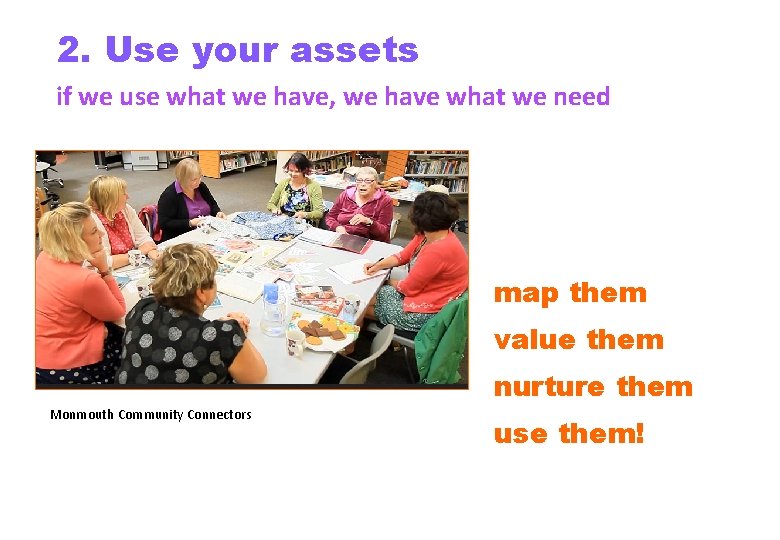 2. Use your assets

if we use what we have, we have what we need

Monmouth Community Connectors

map them

value them

nurture them

use them!